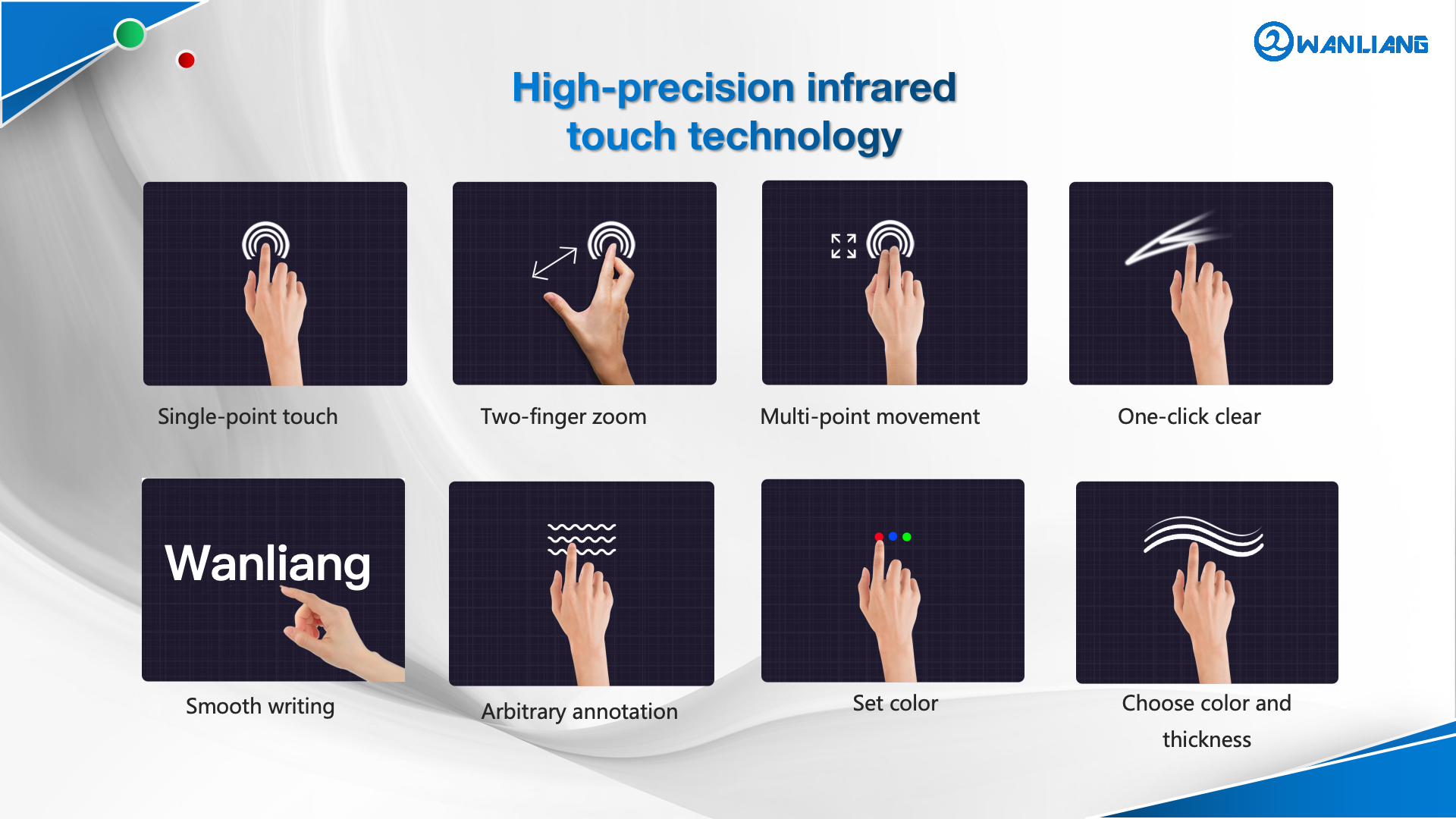 WANLIANG

High-precision infrared touch technology

Single-point touch

Two-finger zoom

Multi-point movement

One-click clear

Wanliang

Smooth writing

Arbitrary annotation

Set color

Choose color and thickness